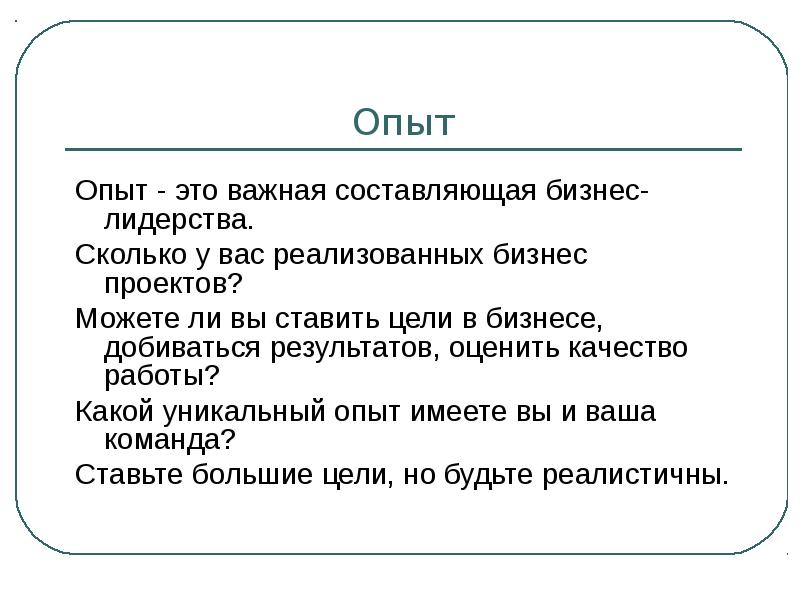 Опыт

Опыт - это важная составляющая бизнес-лидерства.

Сколько у вас реализованных бизнес проектов?

Можете ли вы ставить цели в бизнесе, добиваться результатов, оценить качество работы?

Какой уникальный опыт имеете вы и ваша команда?

Ставьте большие цели, но будьте реалистичны.